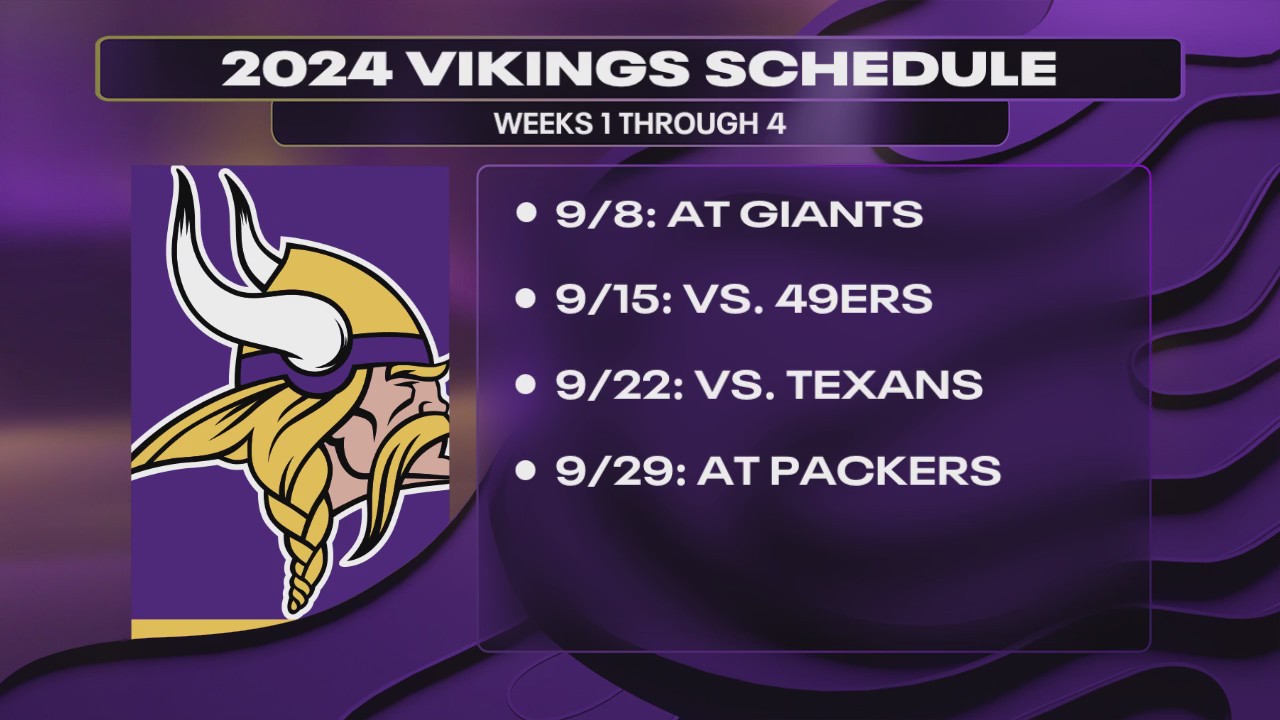 2024 VIKINGS SCHEDULE

WEEKS 1 THROUGH 4

• 9/8: AT GIANTS

• 9/15: VS. 49ERS

• 9/22: VS. TEXANS

• 9/29: AT PACKERS